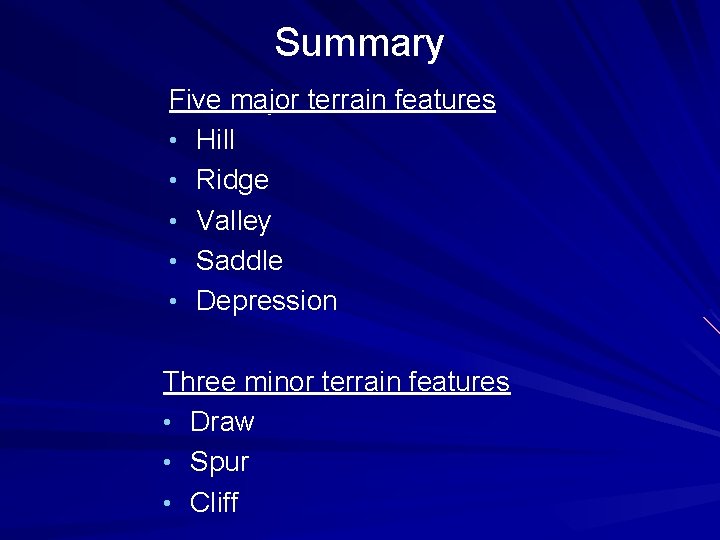 Summary

Five major terrain features
• Hill
• Ridge
• Valley
• Saddle
• Depression

Three minor terrain features
• Draw
• Spur
• Cliff